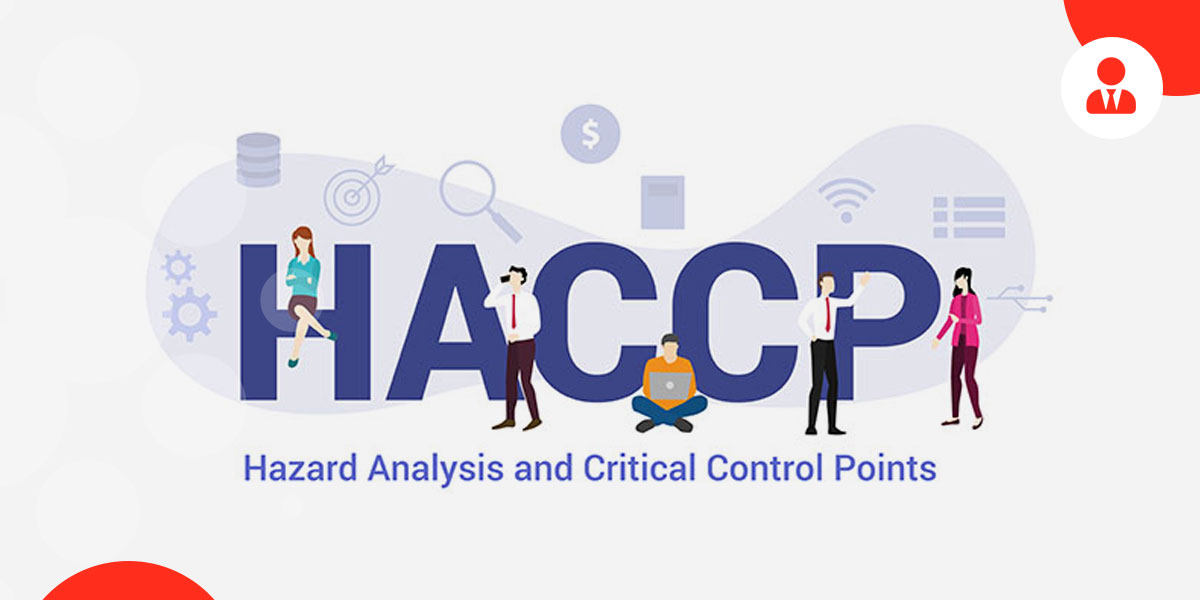 $

HACCP

Hazard Analysis and Critical Control Points